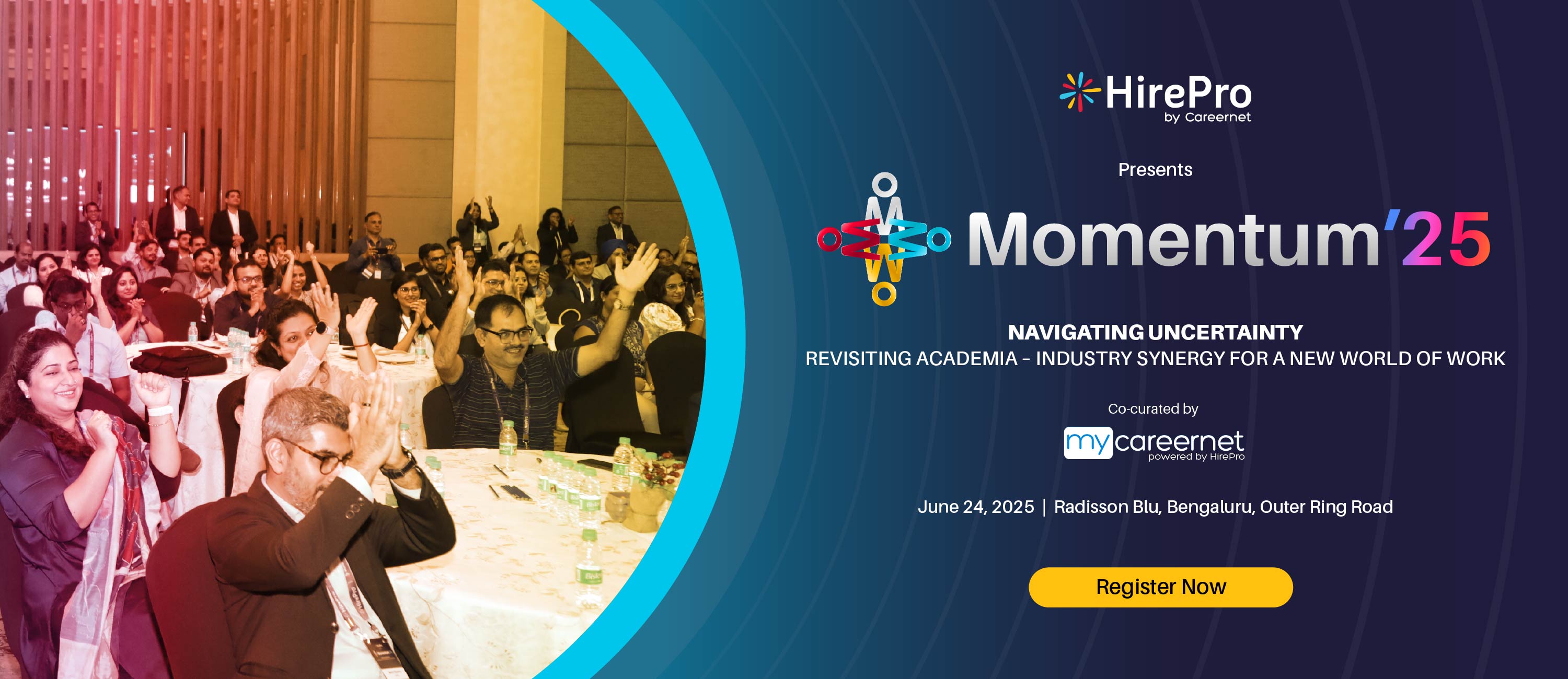 HirePro
by Careernet

Presents

Momentum'25

NAVIGATING UNCERTAINTY
REVISITING ACADEMIA – INDUSTRY SYNERGY FOR A NEW WORLD OF WORK

Co-curated by

mycareernet
powered by HirePro

June 24, 2025 | Radisson Blu, Bengaluru, Outer Ring Road

Register Now